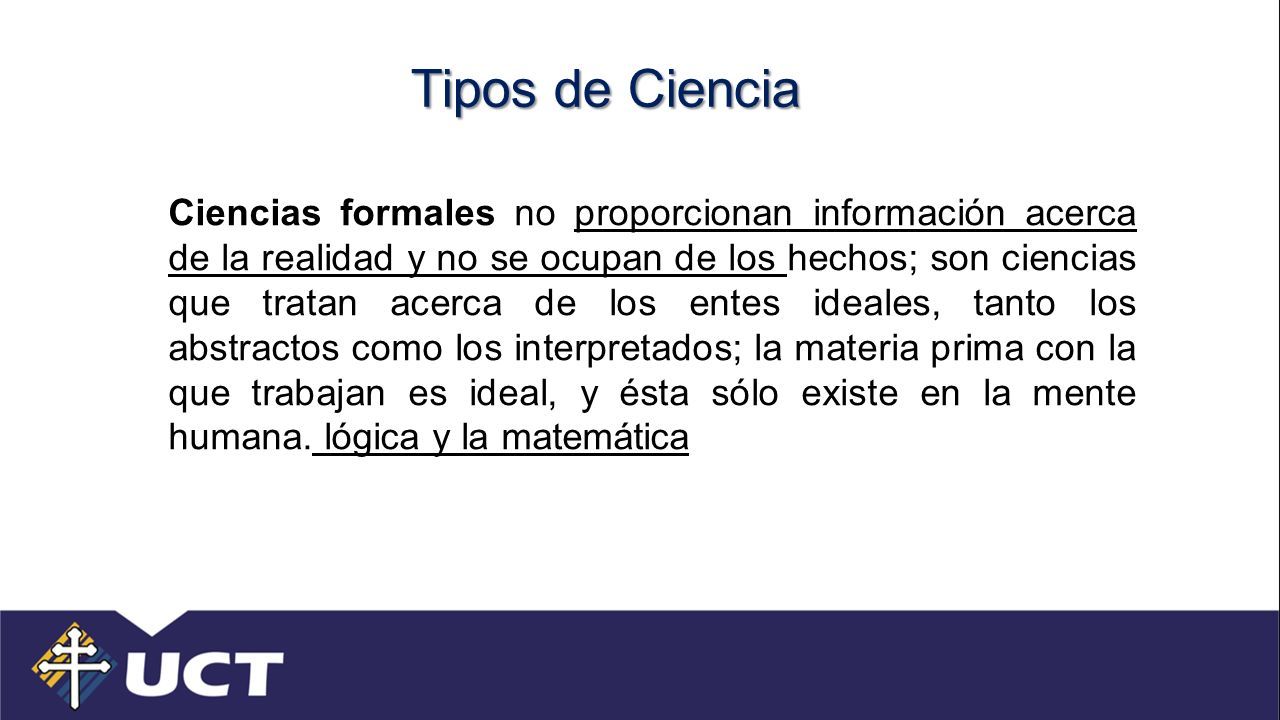 Tipos de Ciencia

Ciencias formales no proporcionan información acerca de la realidad y no se ocupan de los hechos; son ciencias que tratan acerca de los entes ideales, tanto los abstractos como los interpretados; la materia prima con la que trabajan es ideal, y ésta sólo existe en la mente humana. lógica y la matemática

UCT